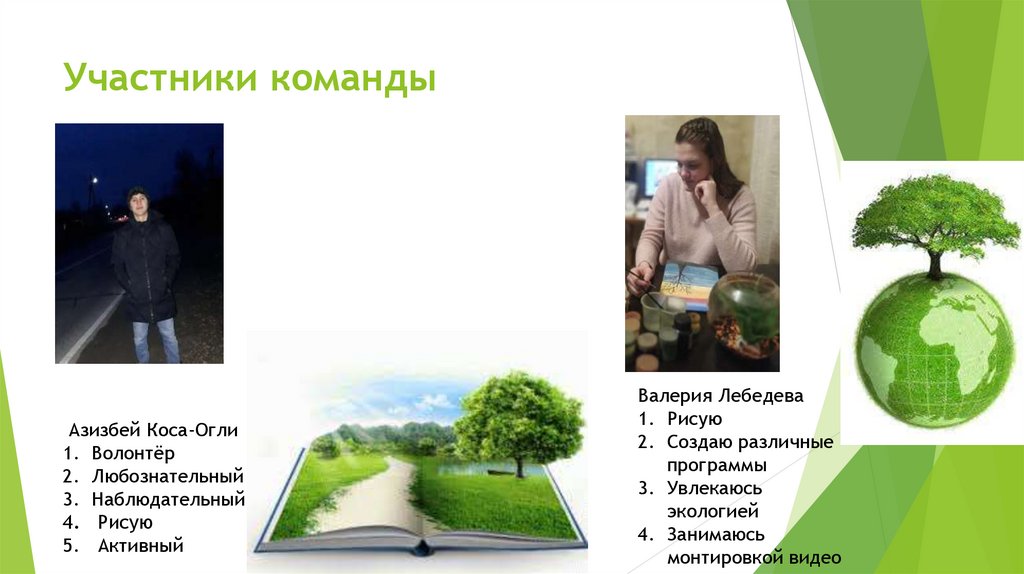 Участники команды

Азизбей Коса-Огли
1. Волонтёр
2. Любознательный
3. Наблюдательный
4. Рисую
5. Активный

Валерия Лебедева
1. Рисую
2. Создаю различные программы
3. Увлекаюсь экологией
4. Занимаюсь монтировкой видео